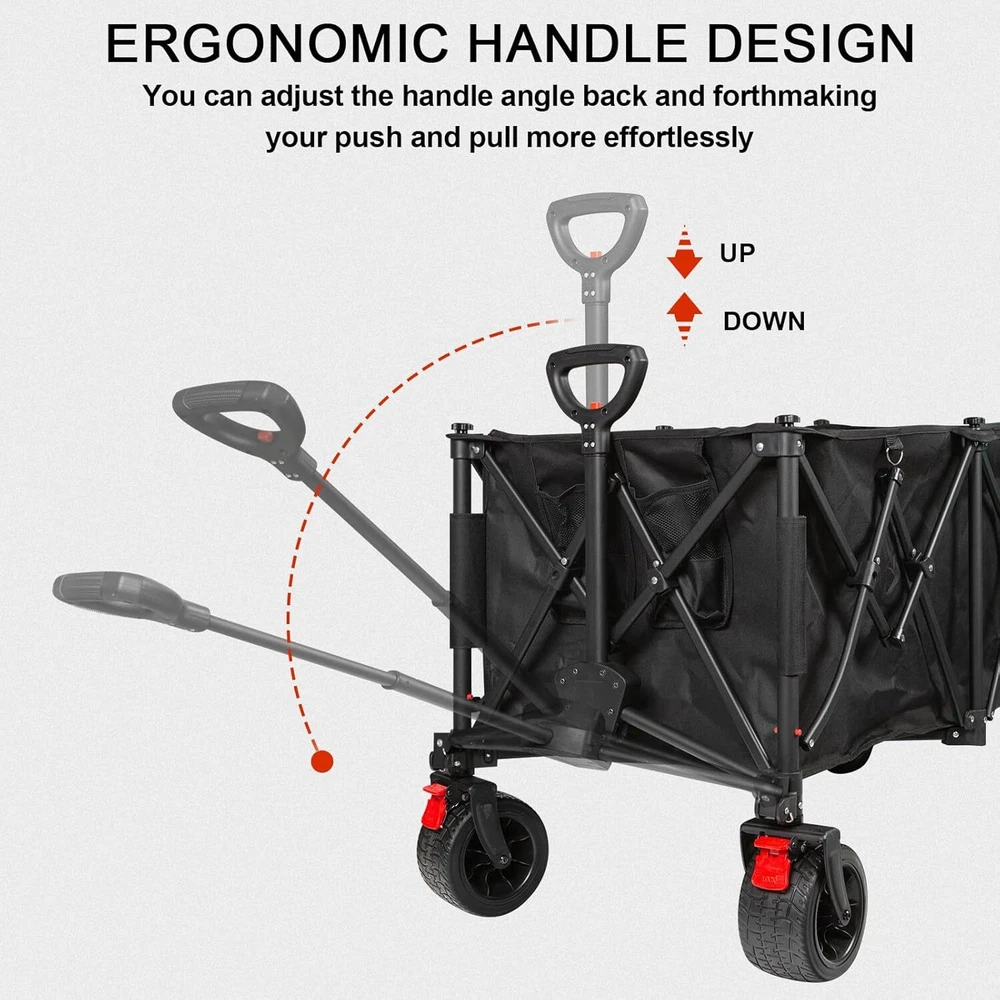 ERGONOMIC HANDLE DESIGN

You can adjust the handle angle back and forthmaking your push and pull more effortlessly

UP

DOWN